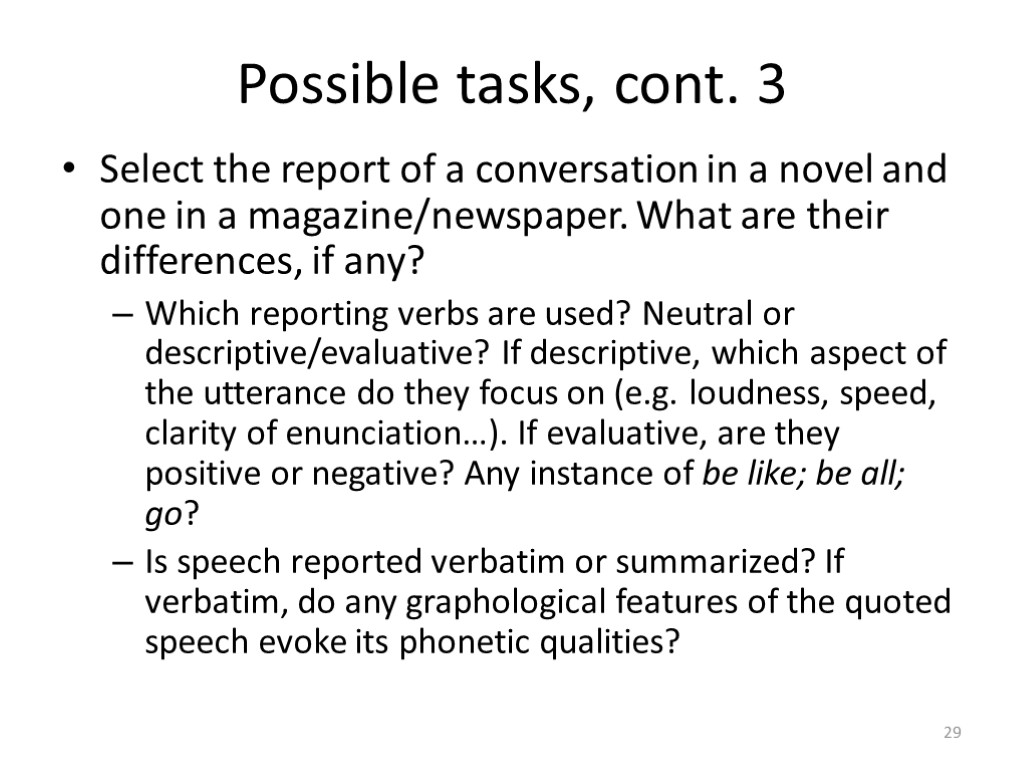 Possible tasks, cont. 3

• Select the report of a conversation in a novel and one in a magazine/newspaper. What are their differences, if any?

– Which reporting verbs are used? Neutral or descriptive/evaluative? If descriptive, which aspect of the utterance do they focus on (e.g. loudness, speed, clarity of enunciation…). If evaluative, are they positive or negative? Any instance of be like; be all; go?

– Is speech reported verbatim or summarized? If verbatim, do any graphological features of the quoted speech evoke its phonetic qualities?

29